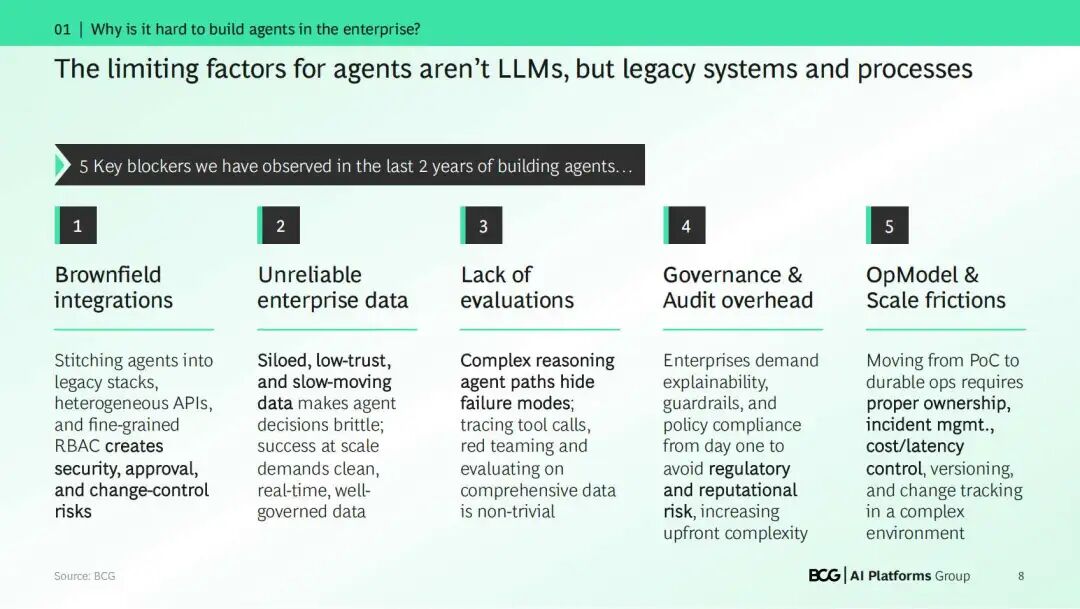 01 | Why is it hard to build agents in the enterprise?

The limiting factors for agents aren't LLMs, but legacy systems and processes

5 Key blockers we have observed in the last 2 years of building agents…

1

Brownfield integrations

Stitching agents into legacy stacks, heterogeneous APIs, and fine-grained RBAC creates security, approval, and change-control risks

2

Unreliable enterprise data

Siloed, low-trust, and slow-moving data makes agent decisions brittle; success at scale demands clean, real-time, well-governed data

3

Lack of evaluations

Complex reasoning agent paths hide failure modes; tracing tool calls, red teaming and evaluating on comprehensive data is non-trivial

4

Governance & Audit overhead

Enterprises demand explainability, guardrails, and policy compliance from day one to avoid regulatory and reputational risk, increasing upfront complexity

5

OpModel & Scale frictions

Moving from PoC to durable ops requires proper ownership, incident mgmt., cost/latency control, versioning, and change tracking in a complex environment

Source: BCG

BCG | AI Platforms Group

8